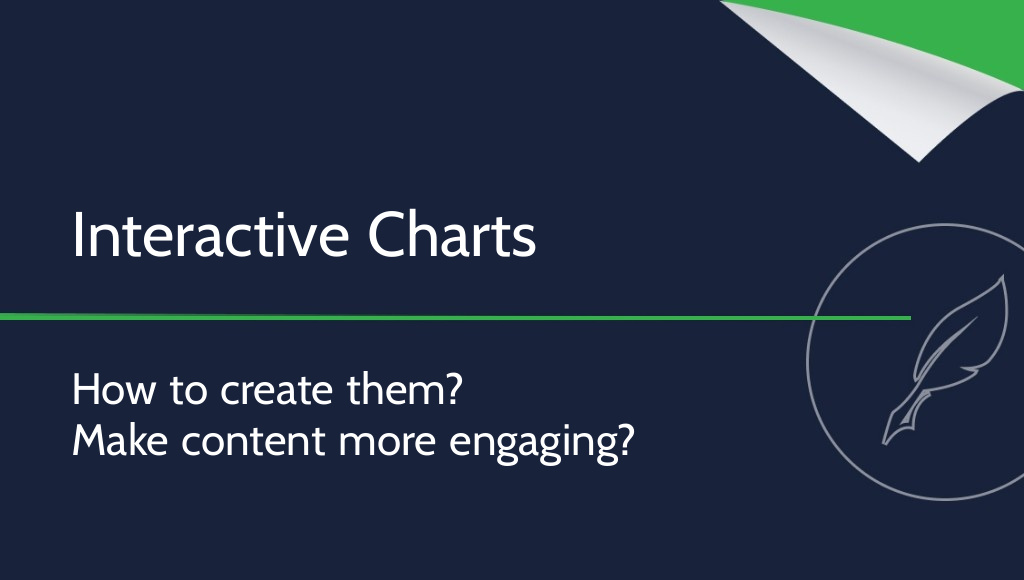 Interactive Charts

How to create them?
Make content more engaging?